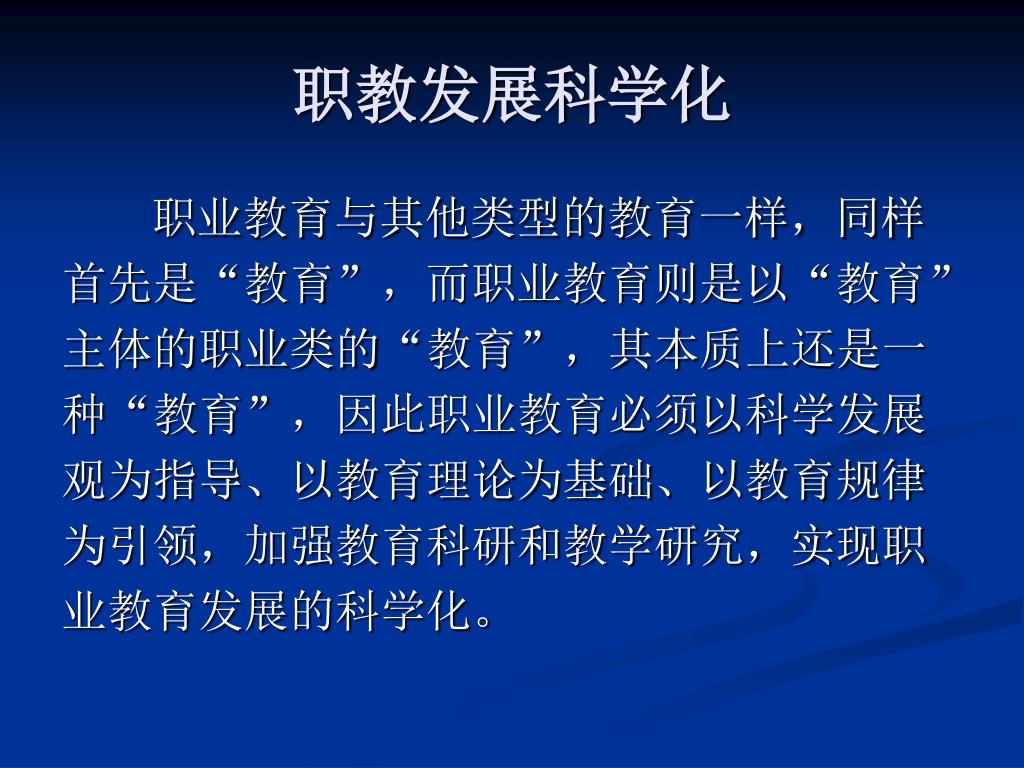 职教发展科学化

职业教育与其他类型的教育一样，同样首先是“教育”，而职业教育则是以“教育”主体的职业类的“教育”，其本质上还是一种“教育”，因此职业教育必须以科学发展观为指导、以教育理论为基础、以教育规律为引领，加强教育科研和教学研究，实现职业教育发展的科学化。